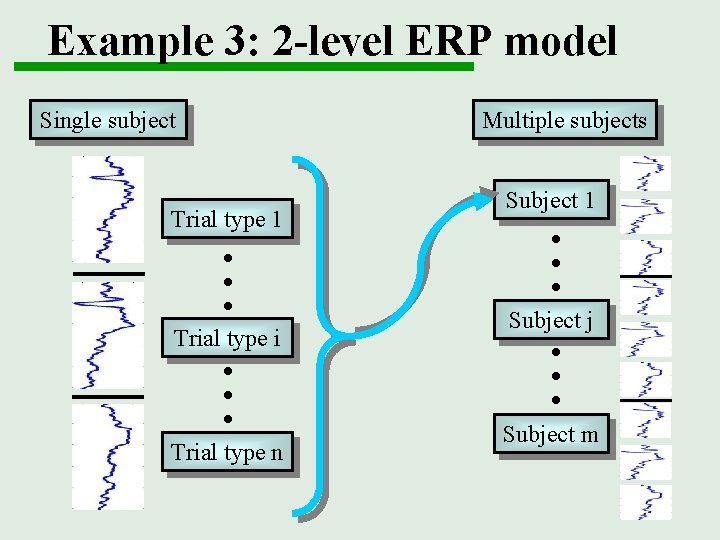 Example 3: 2-level ERP model

Single subject

Trial type 1

Trial type i

Trial type n

Multiple subjects

Subject 1

Subject j

Subject m